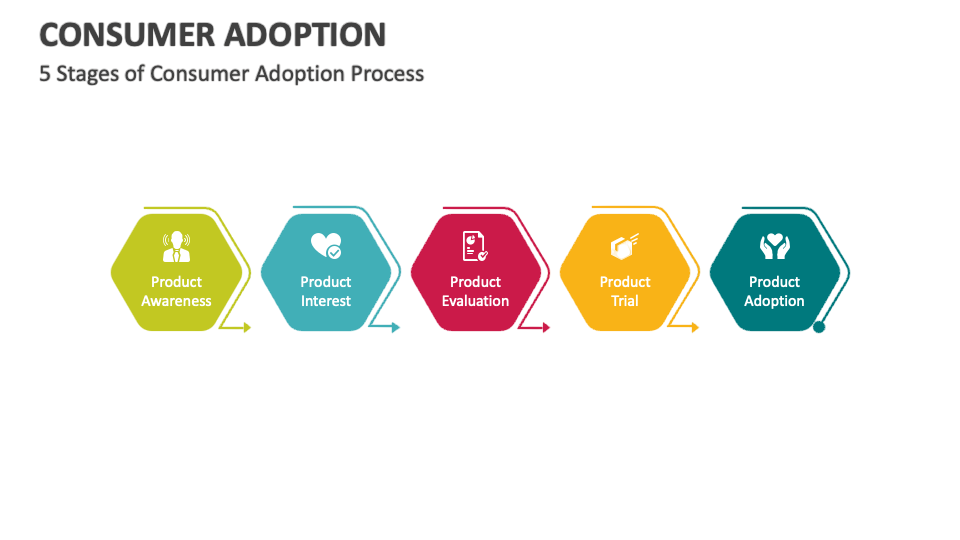 CONSUMER ADOPTION

5 Stages of Consumer Adoption Process

Product Awareness

Product Interest

Product Evaluation

Product Trial

Product Adoption